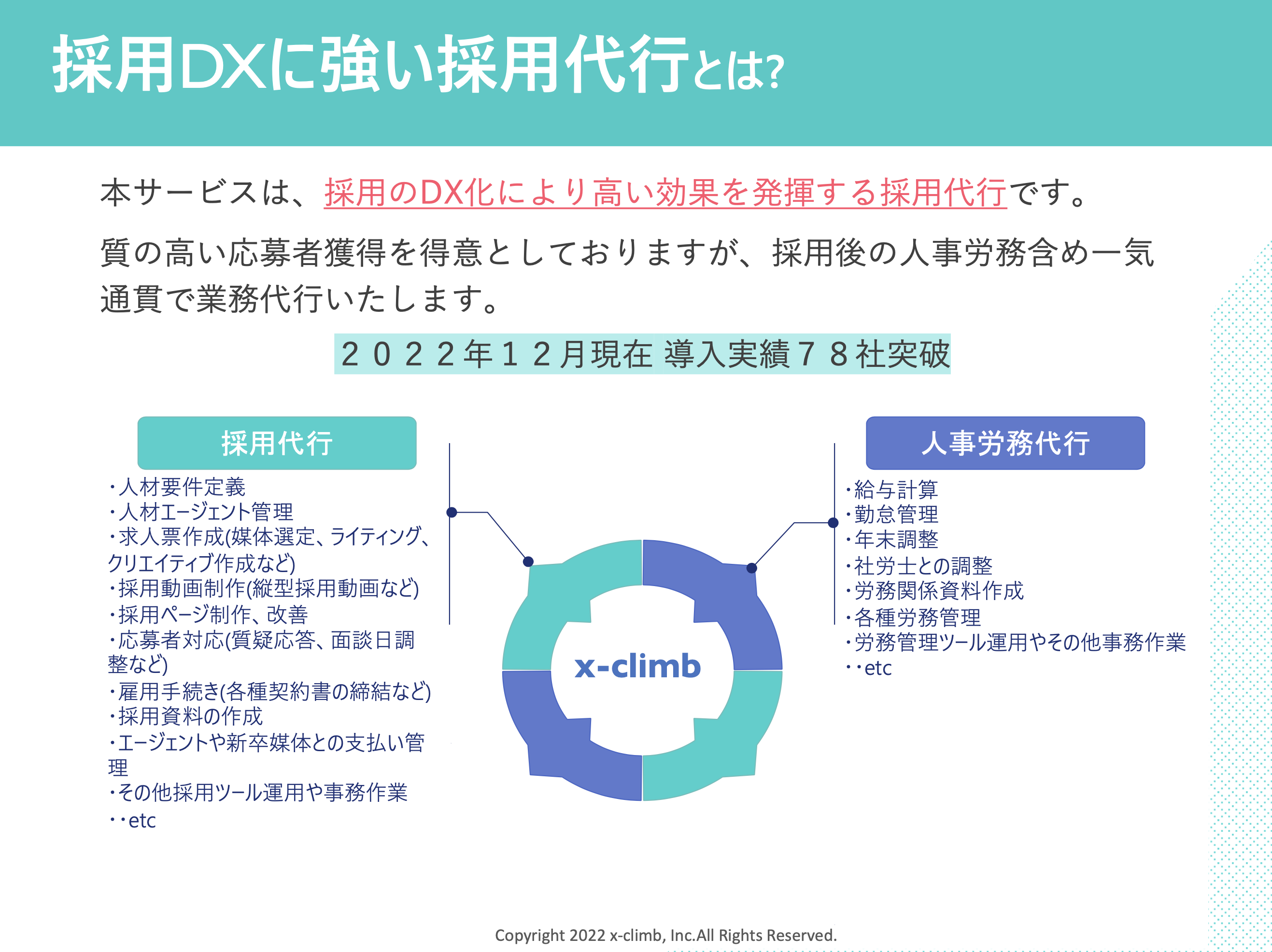 採用DXに強い採用代行とは?

本サービスは、採用のDX化により高い効果を発揮する採用代行です。

質の高い応募者獲得を得意としておりますが、採用後の人事労務含め一気通貫で業務代行いたします。

２０２２年１２月現在 導入実績７８社突破

採用代行

・人材要件定義
・人材エージェント管理
・求人票作成(媒体選定、ライティング、クリエイティブ作成など)
・採用動画制作(縦型採用動画など)
・採用ページ制作、改善
・応募者対応(質疑応答、面談日調整など)
・雇用手続き(各種契約書の締結など)
・採用資料の作成
・エージェントや新卒媒体との支払い管理
・その他採用ツール運用や事務作業
・・etc

x-climb

人事労務代行

・給与計算
・勤怠管理
・年末調整
・社労士との調整
・労務関係資料作成
・各種労務管理
・労務管理ツール運用やその他事務作業
・・etc

Copyright 2022 x-climb, Inc.All Rights Reserved.